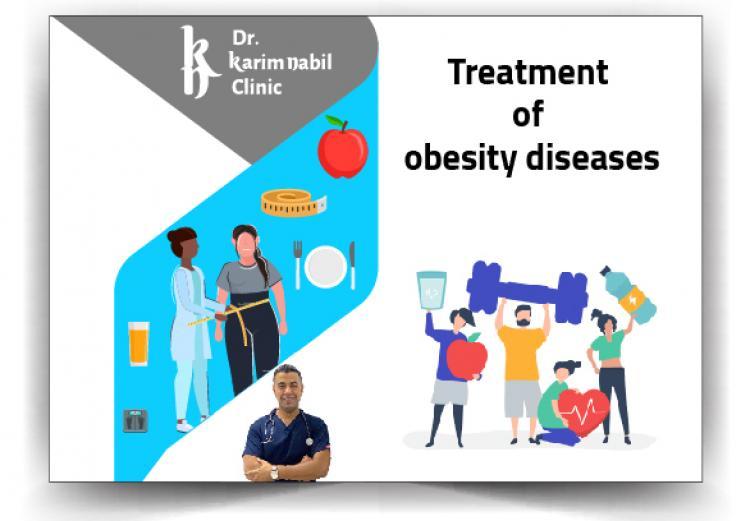 Dr.
karim nabil
Clinic

Treatment
of
obesity diseases